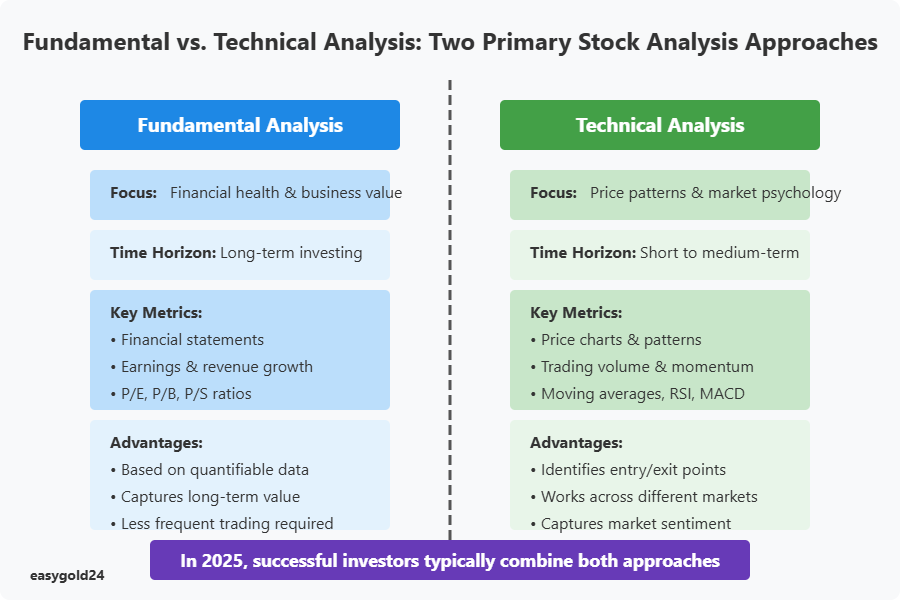 Fundamental vs. Technical Analysis: Two Primary Stock Analysis Approaches

Fundamental Analysis

Focus: Financial health & business value

Time Horizon: Long-term investing

Key Metrics:
• Financial statements
• Earnings & revenue growth
• P/E, P/B, P/S ratios

Advantages:
• Based on quantifiable data
• Captures long-term value
• Less frequent trading required

Technical Analysis

Focus: Price patterns & market psychology

Time Horizon: Short to medium-term

Key Metrics:
• Price charts & patterns
• Trading volume & momentum
• Moving averages, RSI, MACD

Advantages:
• Identifies entry/exit points
• Works across different markets
• Captures market sentiment

In 2025, successful investors typically combine both approaches

easygold24